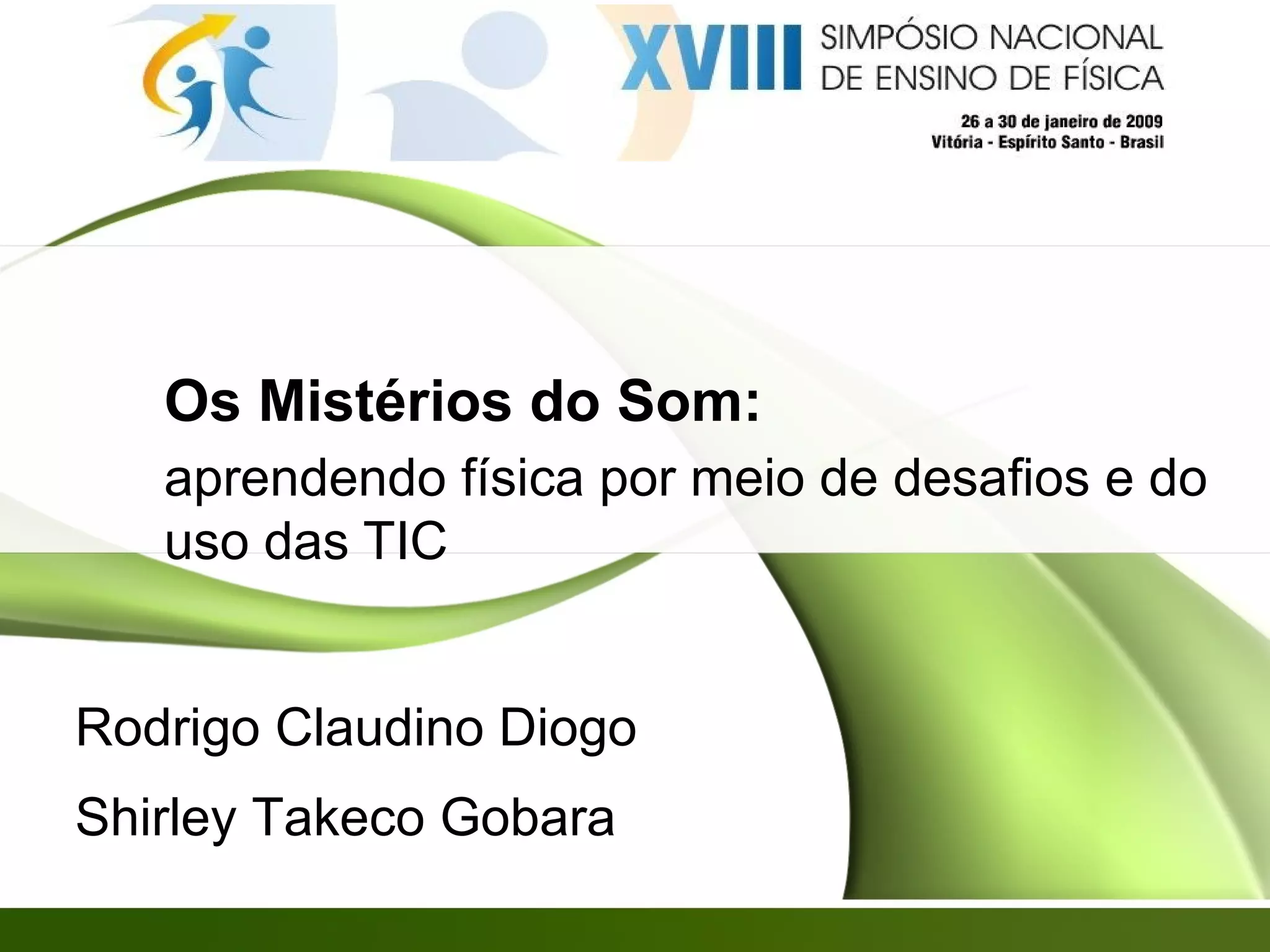 XVIII SIMPÓSIO NACIONAL DE ENSINO DE FÍSICA

26 a 30 de janeiro de 2009
Vitória - Espírito Santo - Brasil

Os Mistérios do Som:
aprendendo física por meio de desafios e do uso das TIC

Rodrigo Claudino Diogo

Shirley Takeco Gobara